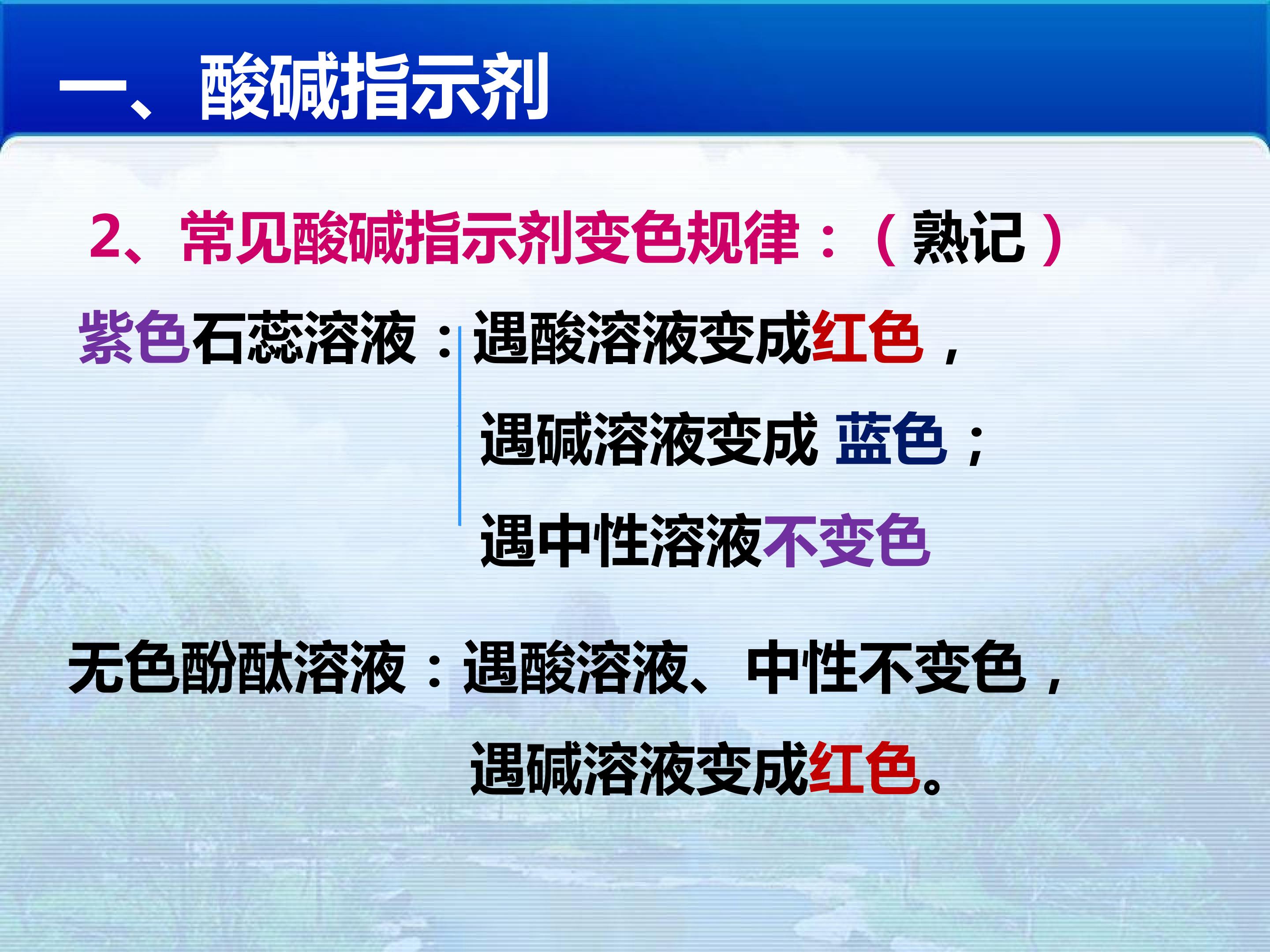 一、酸碱指示剂

2、常见酸碱指示剂变色规律：（熟记）

紫色石蕊溶液：遇酸溶液变成红色，

遇碱溶液变成 蓝色；

遇中性溶液不变色

无色酚酞溶液：遇酸溶液、中性不变色，

遇碱溶液变成红色。